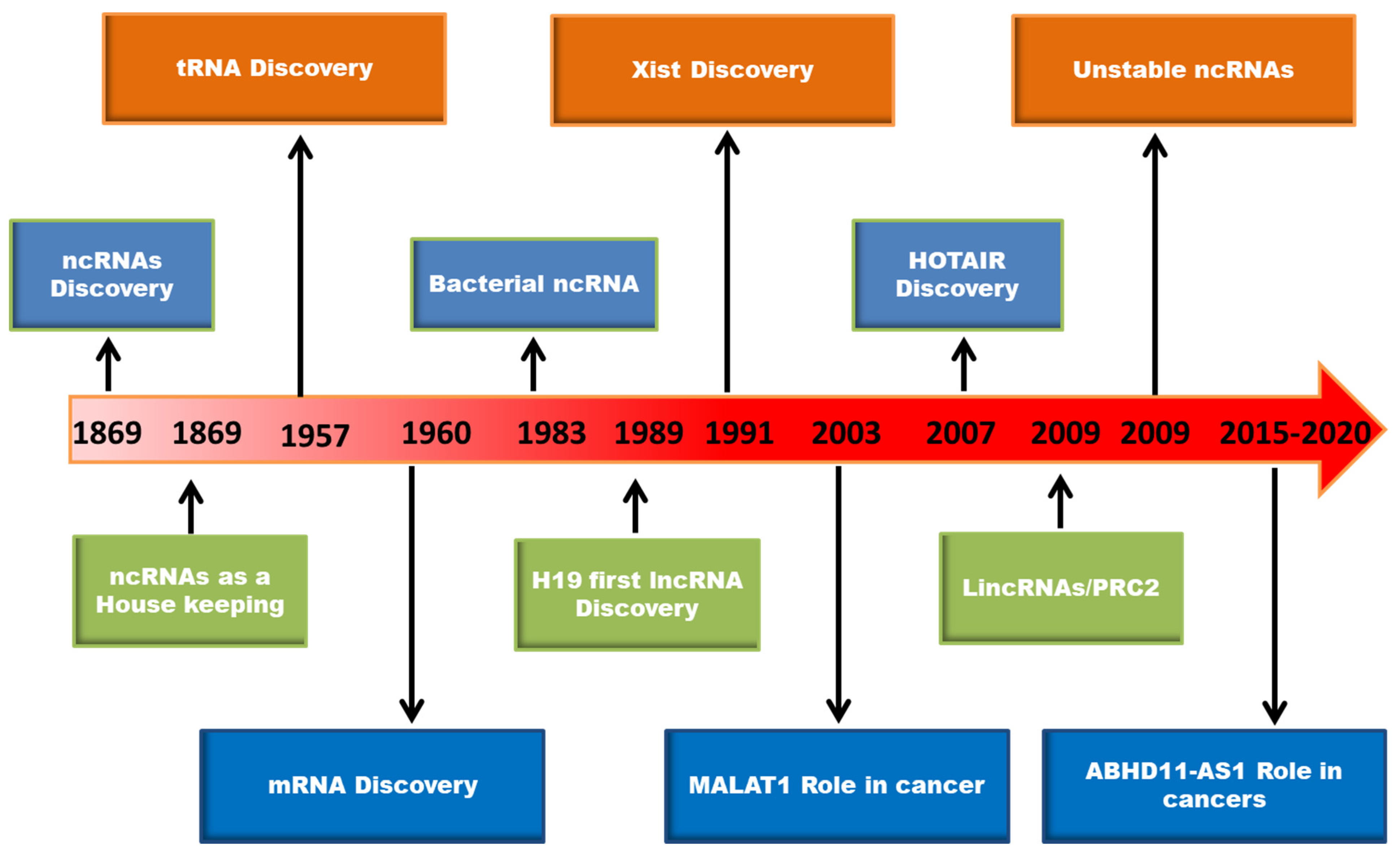 tRNA Discovery

Xist Discovery

Unstable ncRNAs

ncRNAs Discovery

Bacterial ncRNA

HOTAIR Discovery

1869 1869 1957 1960 1983 1989 1991 2003 2007 2009 2009 2015-2020

ncRNAs as a House keeping

H19 first lncRNA Discovery

LincRNAs/PRC2

mRNA Discovery

MALAT1 Role in cancer

ABHD11-AS1 Role in cancers